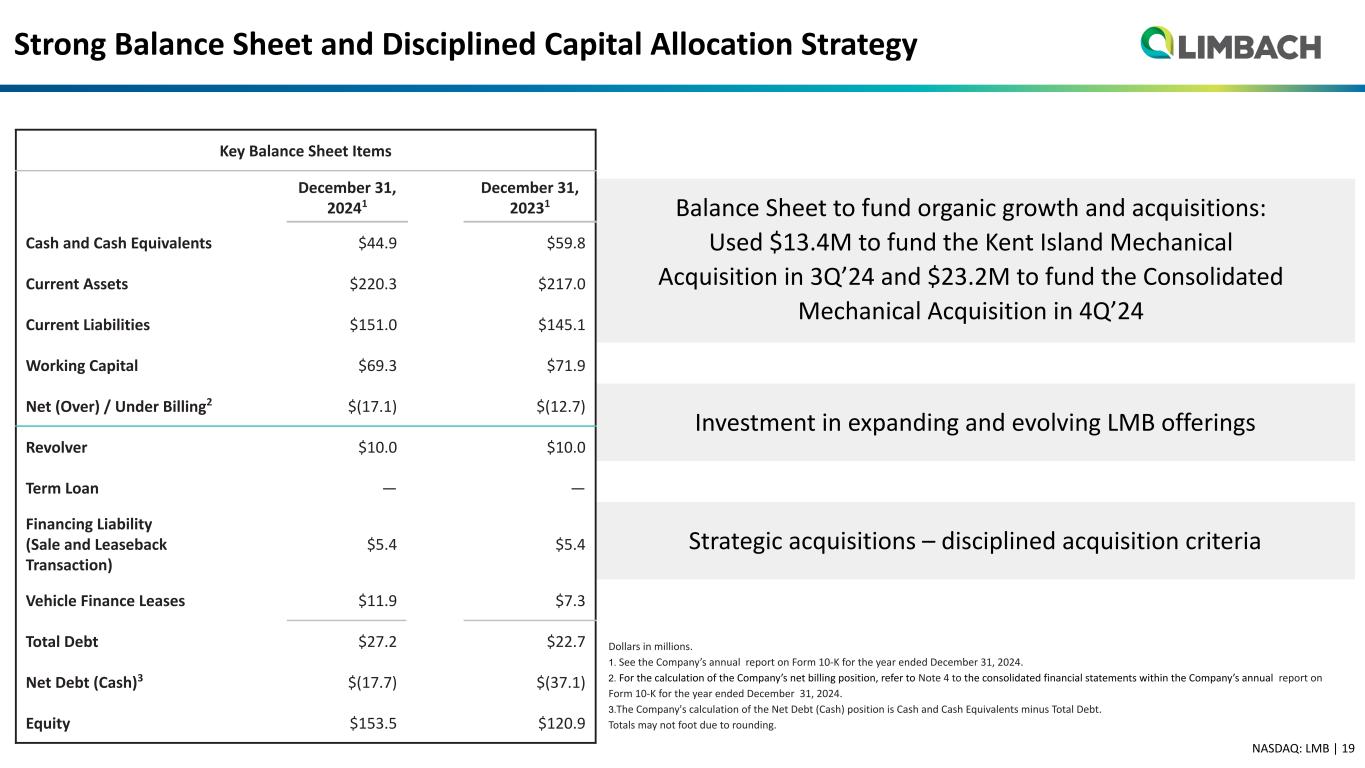 Strong Balance Sheet and Disciplined Capital Allocation Strategy

LIMBACH

Key Balance Sheet Items

| | December 31, 2024$^1$ | December 31, 2023$^1$ |
|---|---|---|
| Cash and Cash Equivalents | \$44.9 | \$59.8 |
| Current Assets | \$220.3 | \$217.0 |
| Current Liabilities | \$151.0 | \$145.1 |
| Working Capital | \$69.3 | \$71.9 |
| Net (Over) / Under Billing$^2$ | \$(17.1) | \$(12.7) |
| Revolver | \$10.0 | \$10.0 |
| Term Loan | — | — |
| Financing Liability (Sale and Leaseback Transaction) | \$5.4 | \$5.4 |
| Vehicle Finance Leases | \$11.9 | \$7.3 |
| Total Debt | \$27.2 | \$22.7 |
| Net Debt (Cash)$^3$ | \$(17.7) | \$(37.1) |
| Equity | \$153.5 | \$120.9 |

Balance Sheet to fund organic growth and acquisitions: Used \$13.4M to fund the Kent Island Mechanical Acquisition in 3Q'24 and \$23.2M to fund the Consolidated Mechanical Acquisition in 4Q'24

Investment in expanding and evolving LMB offerings

Strategic acquisitions – disciplined acquisition criteria

Dollars in millions.
1. See the Company's annual report on Form 10-K for the year ended December 31, 2024.
2. For the calculation of the Company's net billing position, refer to Note 4 to the consolidated financial statements within the Company's annual report on Form 10-K for the year ended December 31, 2024.
3.The Company's calculation of the Net Debt (Cash) position is Cash and Cash Equivalents minus Total Debt.
Totals may not foot due to rounding.

NASDAQ: LMB | 19